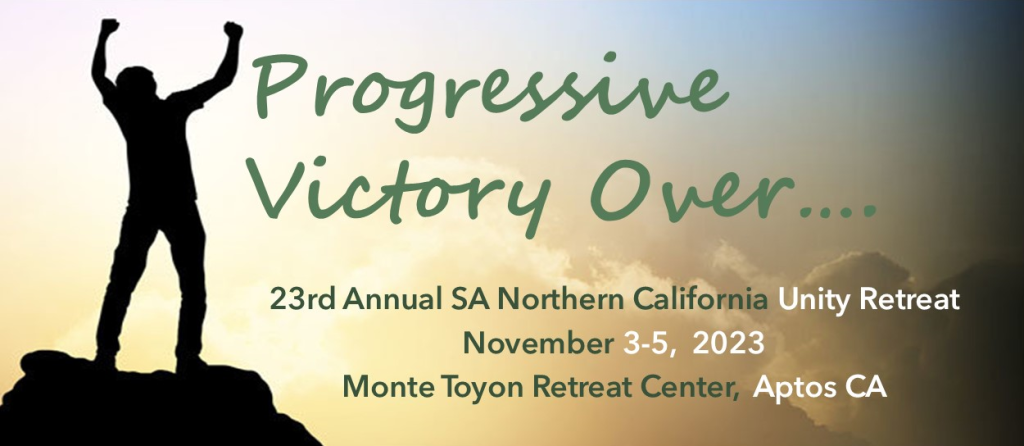 Progressive Victory Over....

23rd Annual SA Northern California Unity Retreat
November 3-5, 2023
Monte Toyon Retreat Center, Aptos CA